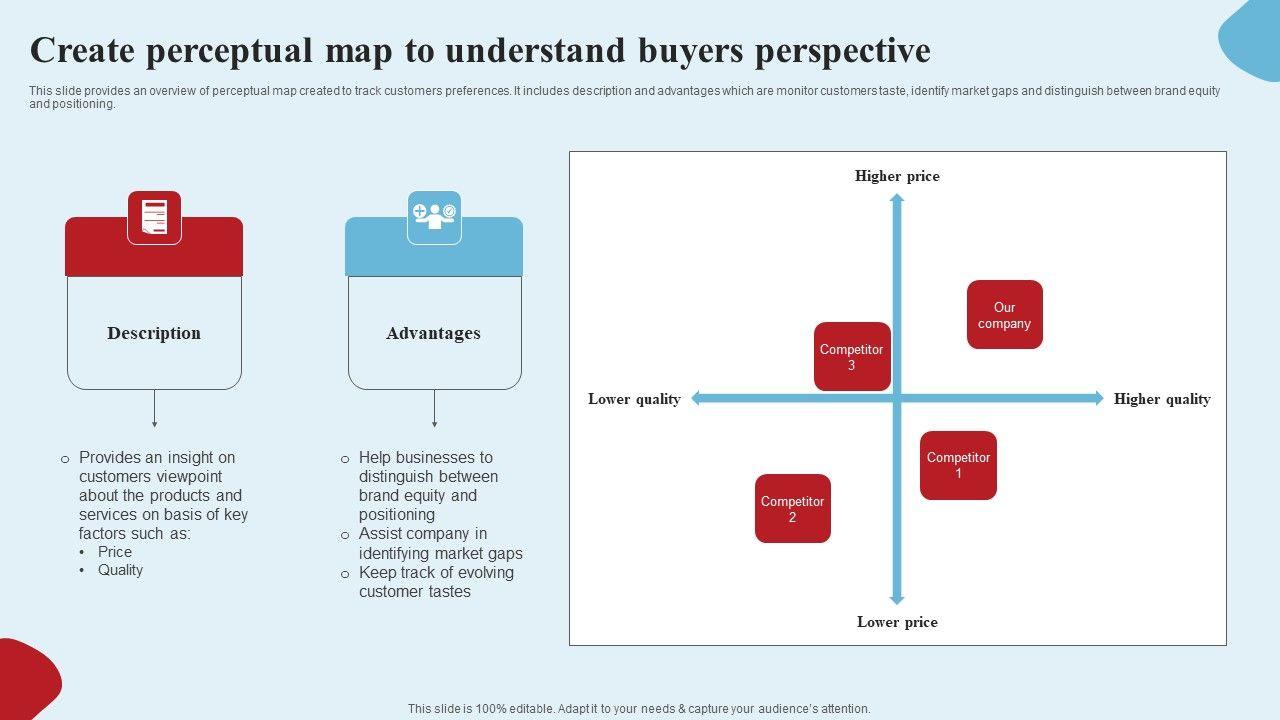 Create perceptual map to understand buyers perspective

This slide provides an overview of perceptual map created to track customers preferences. It includes description and advantages which are monitor customers taste, identify market gaps and distinguish between brand equity and positioning.

Description

o Provides an insight on customers viewpoint about the products and services on basis of key factors such as:
• Price
• Quality

Advantages

o Help businesses to distinguish between brand equity and positioning
o Assist company in identifying market gaps
o Keep track of evolving customer tastes

Higher price

Our company

Competitor 3

Lower quality

Higher quality

Competitor 1

Competitor 2

Lower price

This slide is 100% editable. Adapt it to your needs & capture your audience's attention.